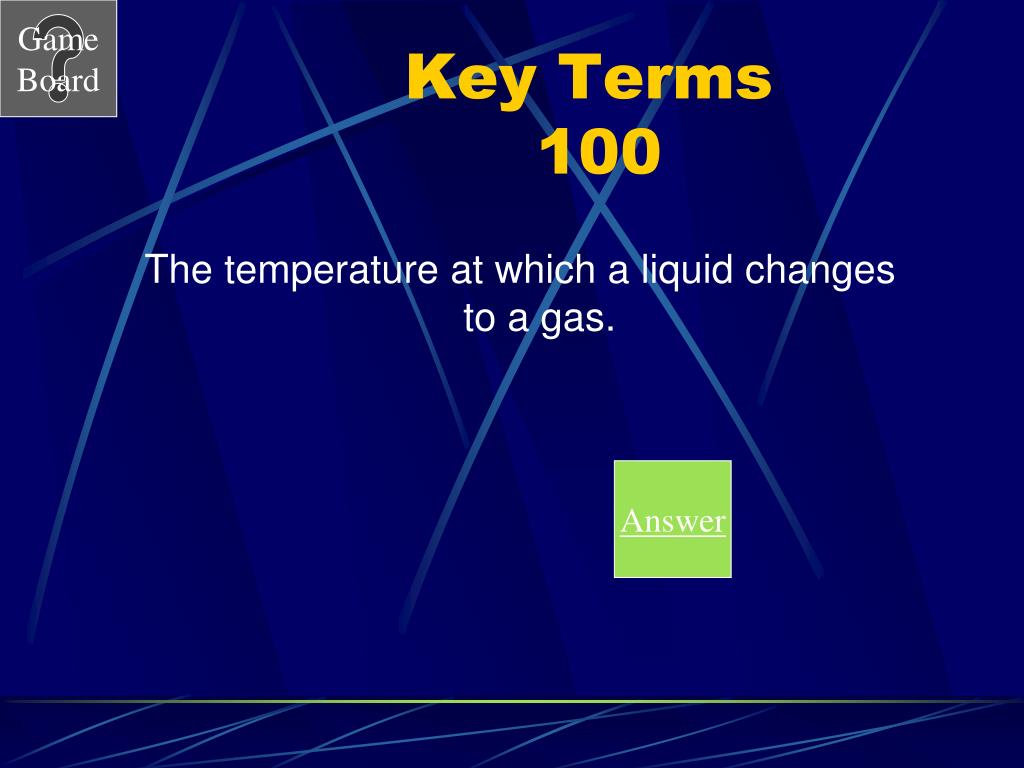 Game Board

Key Terms 100

The temperature at which a liquid changes to a gas.

Answer